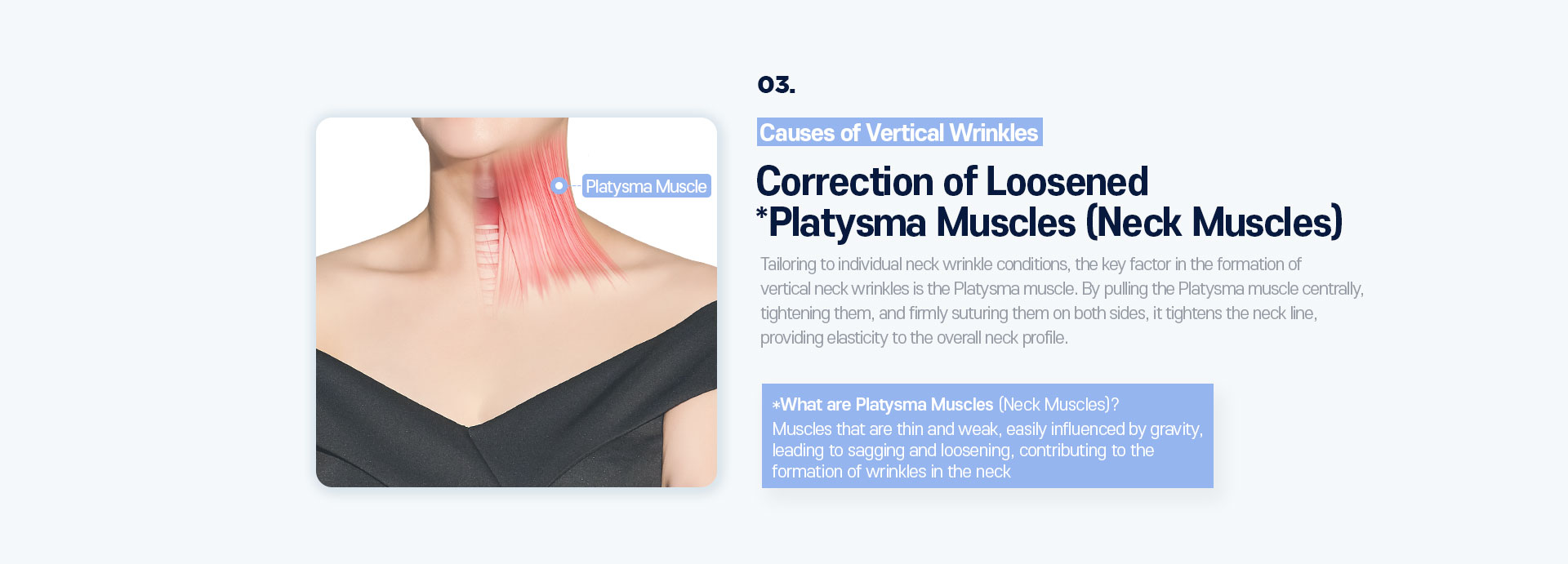 Platysma Muscle

03.

Causes of Vertical Wrinkles

Correction of Loosened *Platysma Muscles (Neck Muscles)

Tailoring to individual neck wrinkle conditions, the key factor in the formation of vertical neck wrinkles is the Platysma muscle. By pulling the Platysma muscle centrally, tightening them, and firmly suturing them on both sides, it tightens the neck line, providing elasticity to the overall neck profile.

*What are Platysma Muscles (Neck Muscles)?
Muscles that are thin and weak, easily influenced by gravity, leading to sagging and loosening, contributing to the formation of wrinkles in the neck